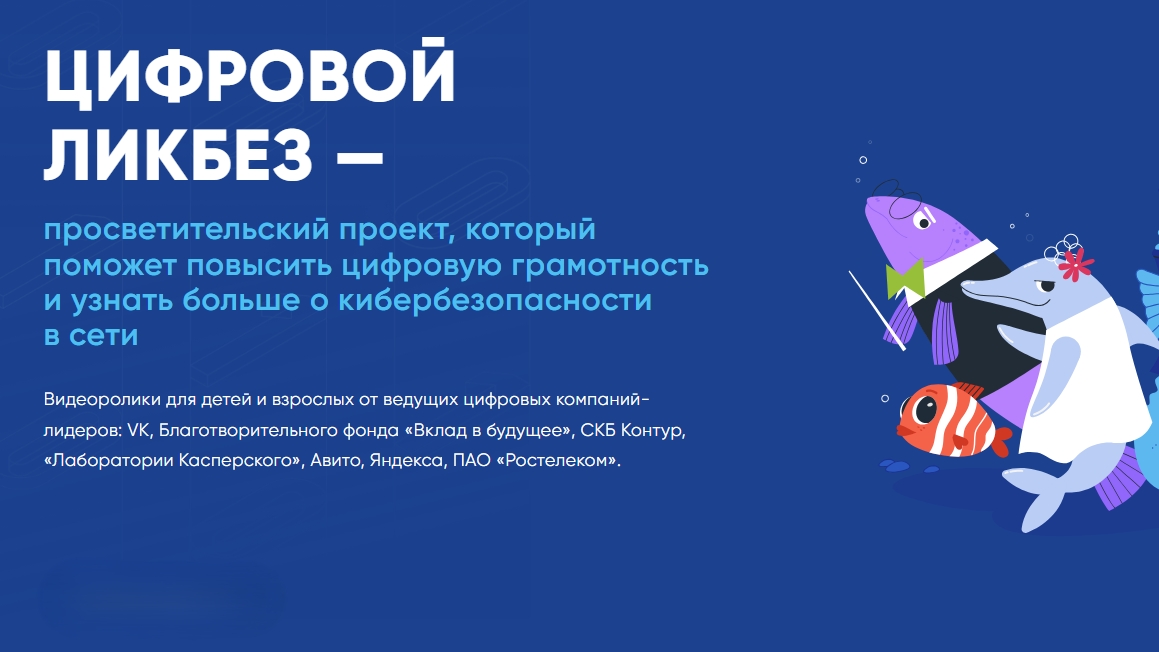 ЦИФРОВОЙ ЛИКБЕЗ —

просветительский проект, который поможет повысить цифровую грамотность и узнать больше о кибербезопасности в сети

Видеоролики для детей и взрослых от ведущих цифровых компаний-лидеров: VK, Благотворительного фонда «Вклад в будущее», СКБ Контур, «Лаборатории Касперского», Авито, Яндекса, ПАО «Ростелеком».